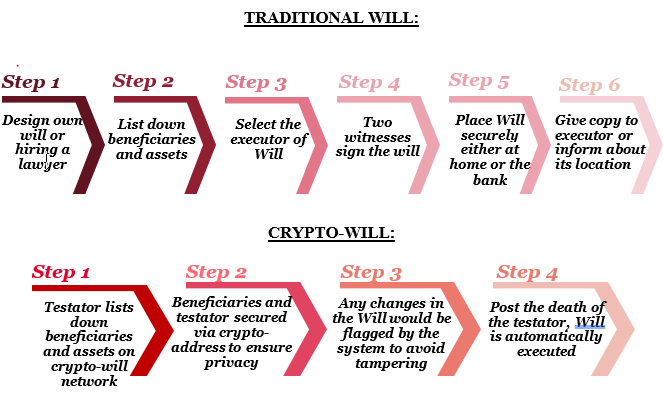 TRADITIONAL WILL:

Step 1
Design own will or hiring a lawyer

Step 2
List down beneficiaries and assets

Step 3
Select the executor of Will

Step 4
Two witnesses sign the will

Step 5
Place Will securely either at home or the bank

Step 6
Give copy to executor or inform about its location

CRYPTO-WILL:

Step 1
Testator lists down beneficiaries and assets on crypto-will network

Step 2
Beneficiaries and testator secured via crypto-address to ensure privacy

Step 3
Any changes in the Will would be flagged by the system to avoid tampering

Step 4
Post the death of the testator, Will is automatically executed